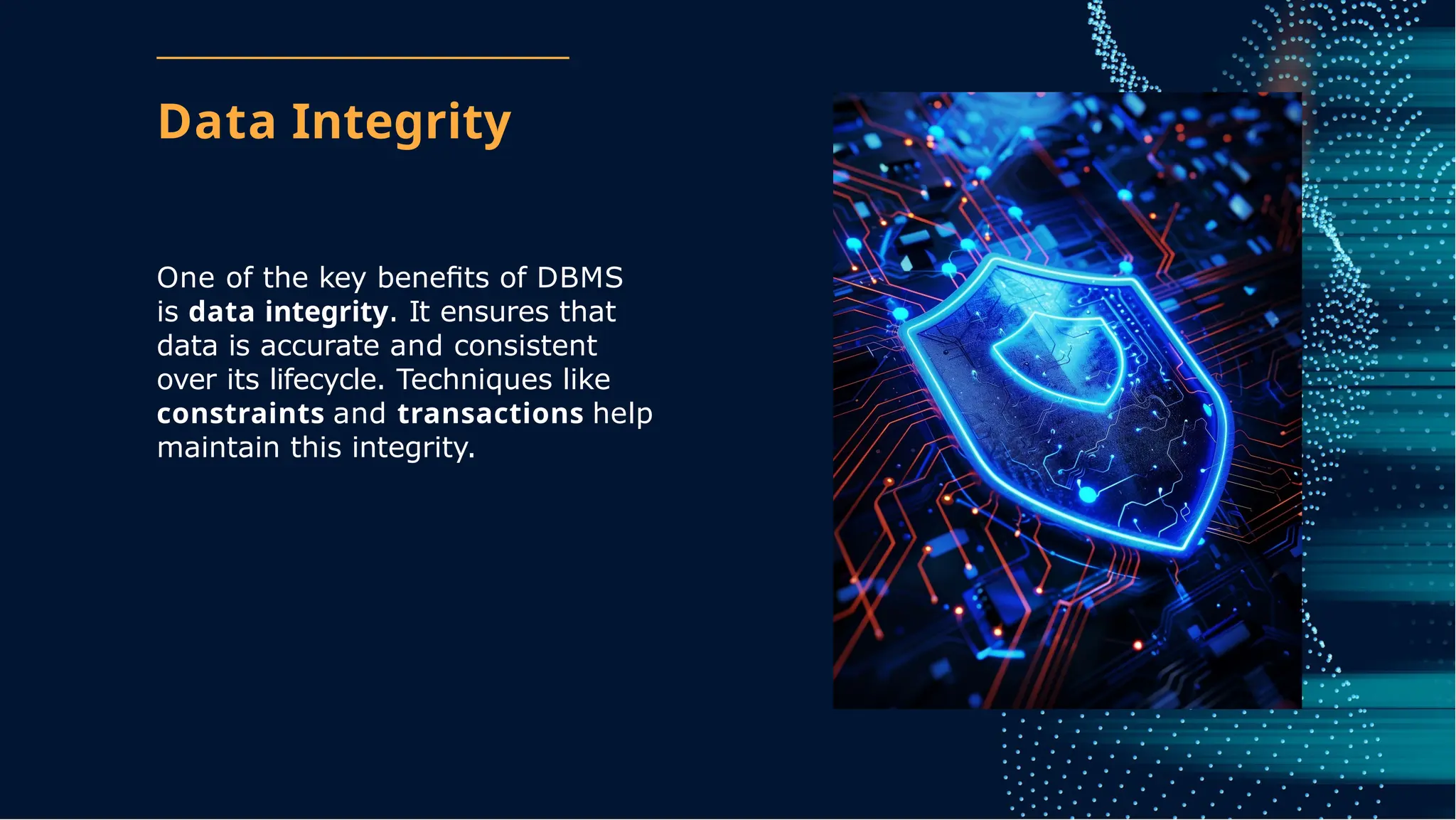 Data Integrity

One of the key benefits of DBMS is data integrity. It ensures that data is accurate and consistent over its lifecycle. Techniques like constraints and transactions help maintain this integrity.